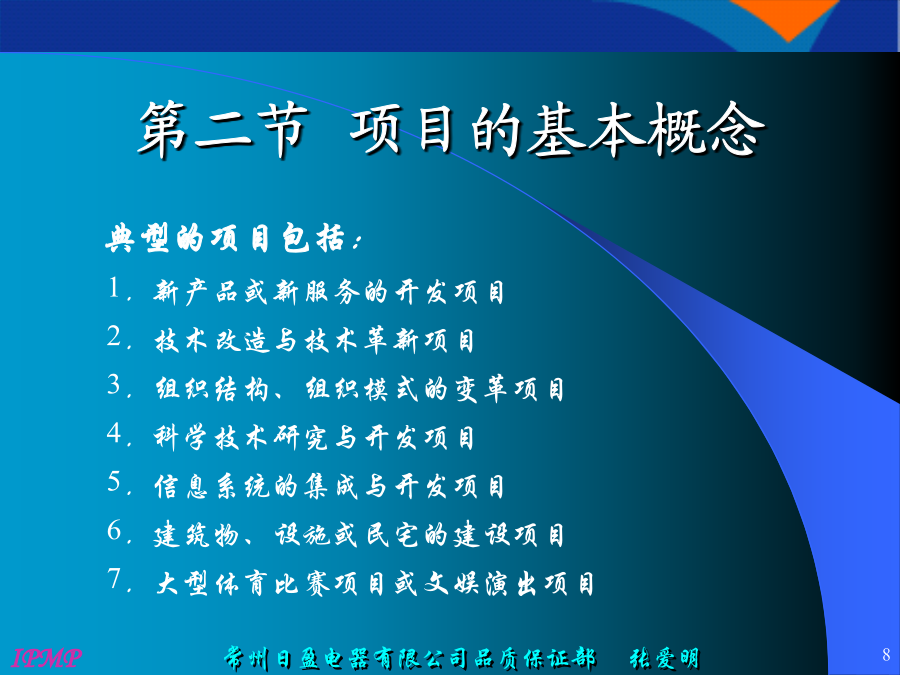 第二节 项目的基本概念

典型的项目包括：

1. 新产品或新服务的开发项目
2. 技术改造与技术革新项目
3. 组织结构、组织模式的变革项目
4. 科学技术研究与开发项目
5. 信息系统的集成与开发项目
6. 建筑物、设施或民宅的建设项目
7. 大型体育比赛项目或文娱演出项目

IPMP 常州日盈电器有限公司品质保证部 张爱明 8